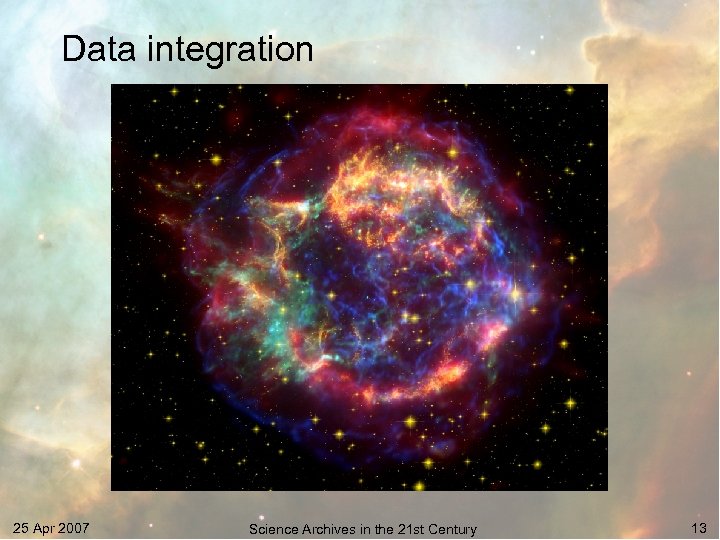 Data integration

25 Apr 2007

Science Archives in the 21st Century

13